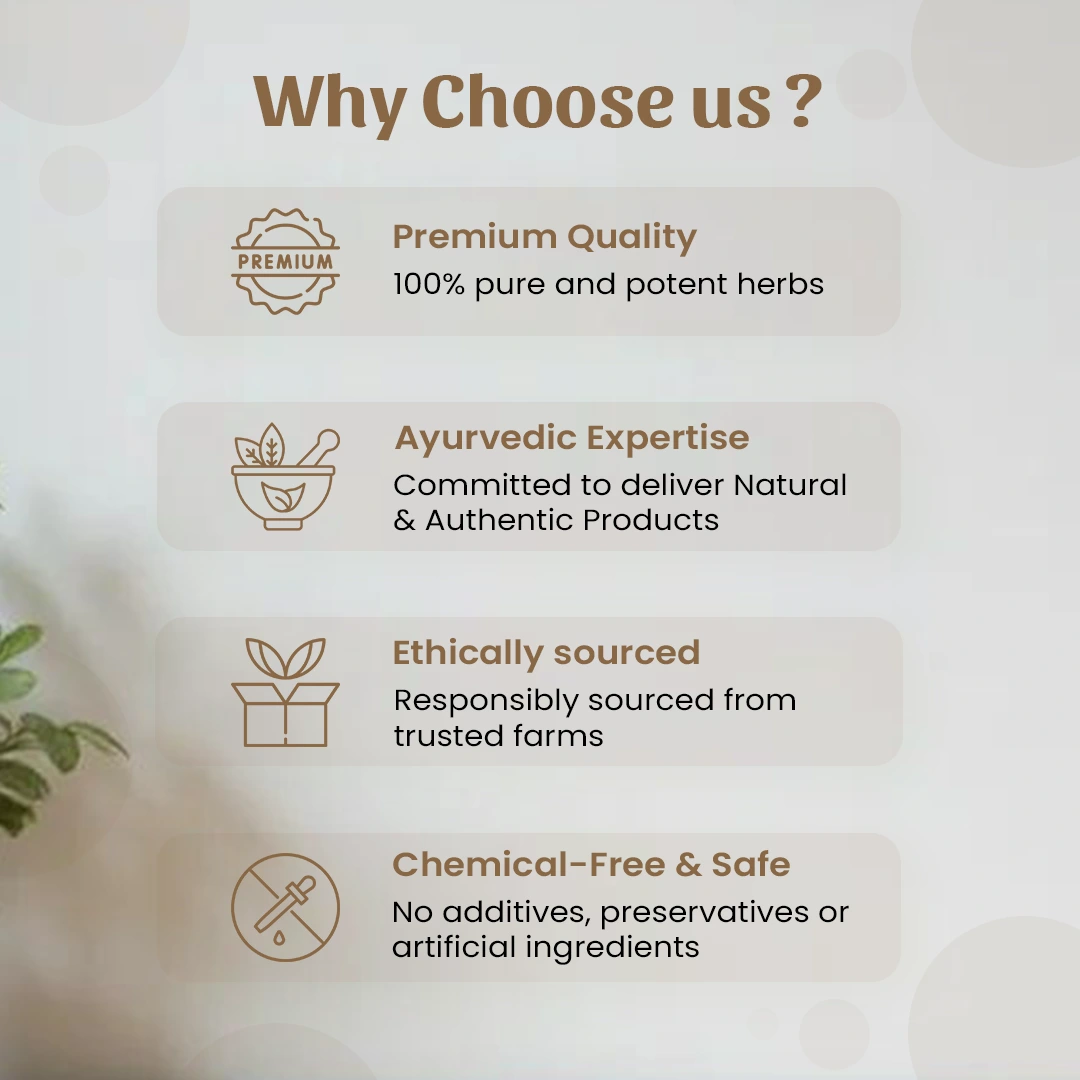 Why Choose us ?

PREMIUM

Premium Quality
100% pure and potent herbs

Ayurvedic Expertise
Committed to deliver Natural & Authentic Products

Ethically sourced
Responsibly sourced from trusted farms

Chemical-Free & Safe
No additives, preservatives or artificial ingredients